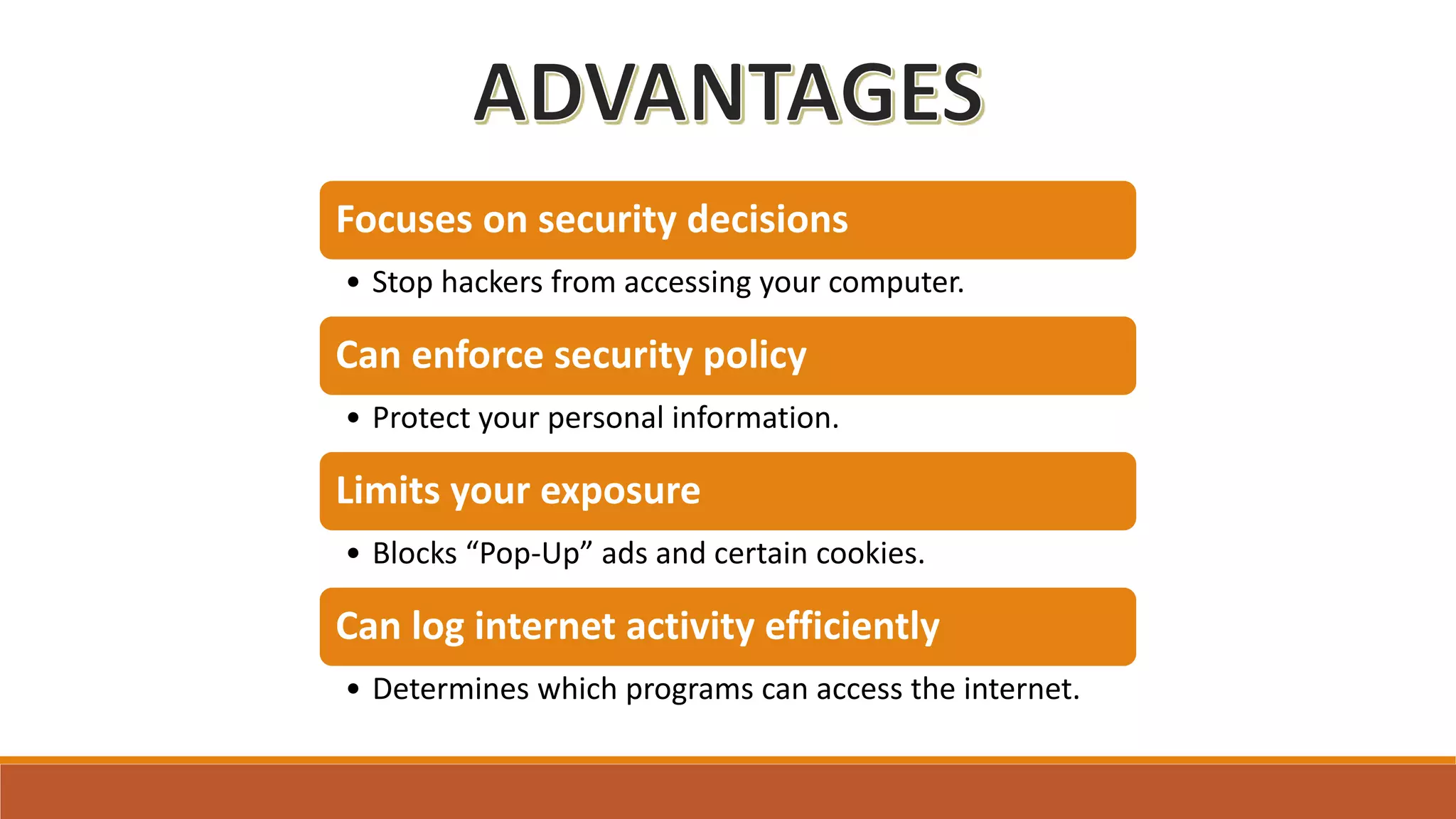 ADVANTAGES

Focuses on security decisions

• Stop hackers from accessing your computer.

Can enforce security policy

• Protect your personal information.

Limits your exposure

• Blocks “Pop-Up” ads and certain cookies.

Can log internet activity efficiently

• Determines which programs can access the internet.